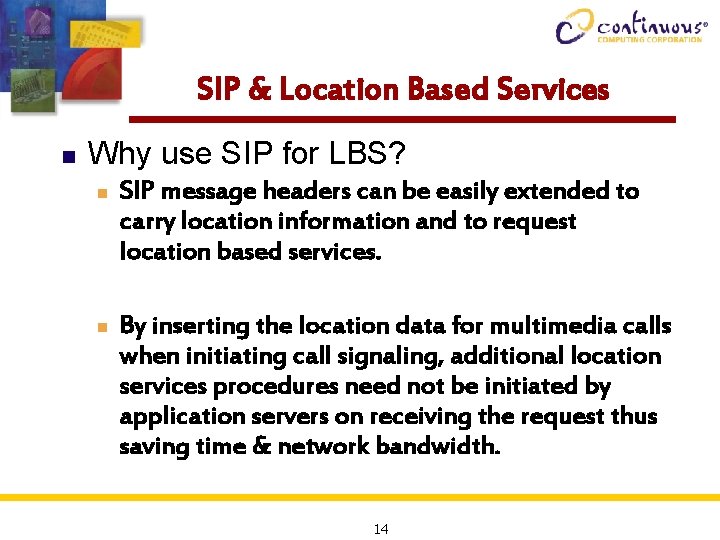 continuous®
COMPUTING CORPORATION

SIP & Location Based Services

Why use SIP for LBS?

SIP message headers can be easily extended to carry location information and to request location based services.

By inserting the location data for multimedia calls when initiating call signaling, additional location services procedures need not be initiated by application servers on receiving the request thus saving time & network bandwidth.

14